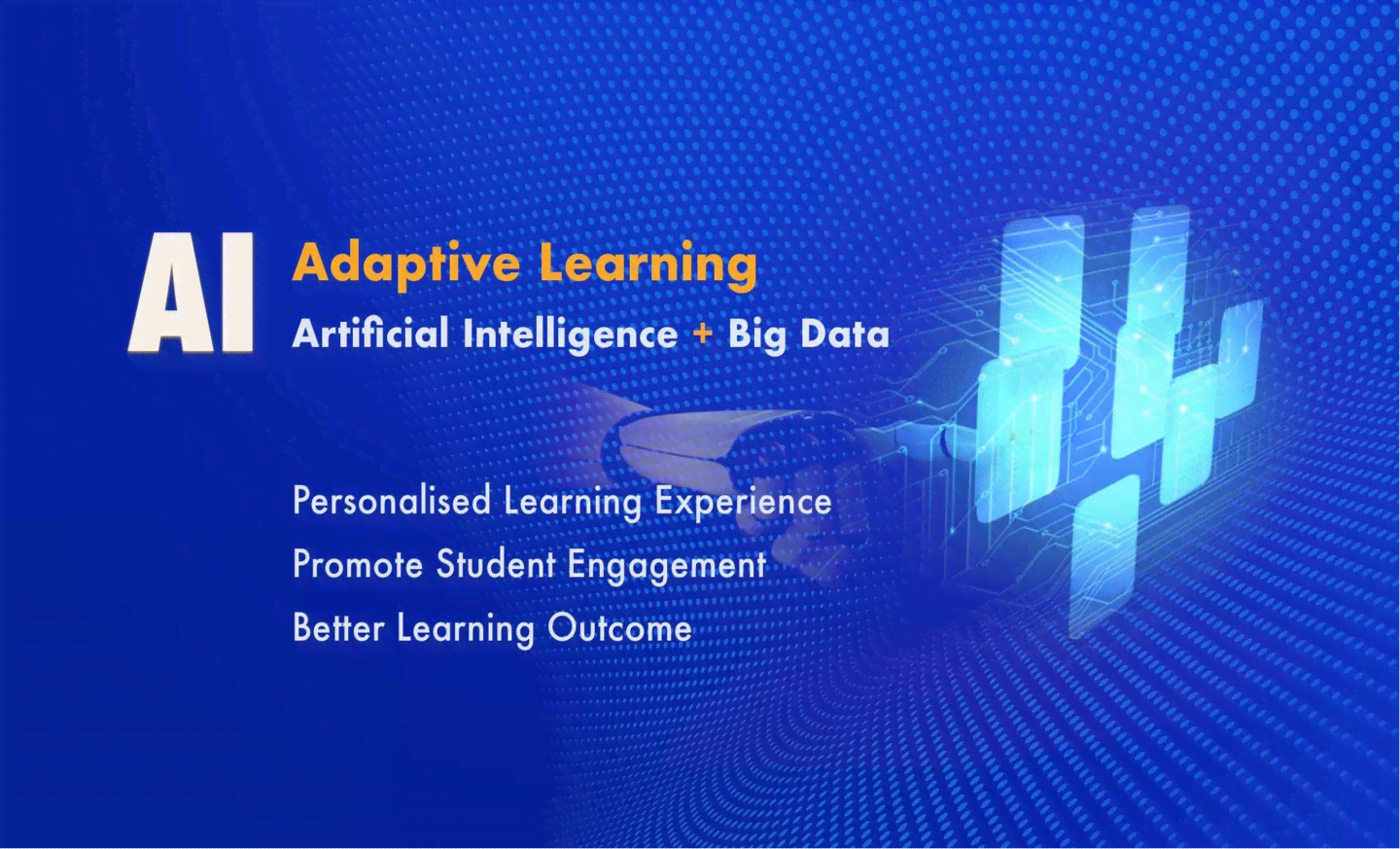 AI Adaptive Learning

Artificial Intelligence + Big Data

Personalised Learning Experience

Promote Student Engagement

Better Learning Outcome